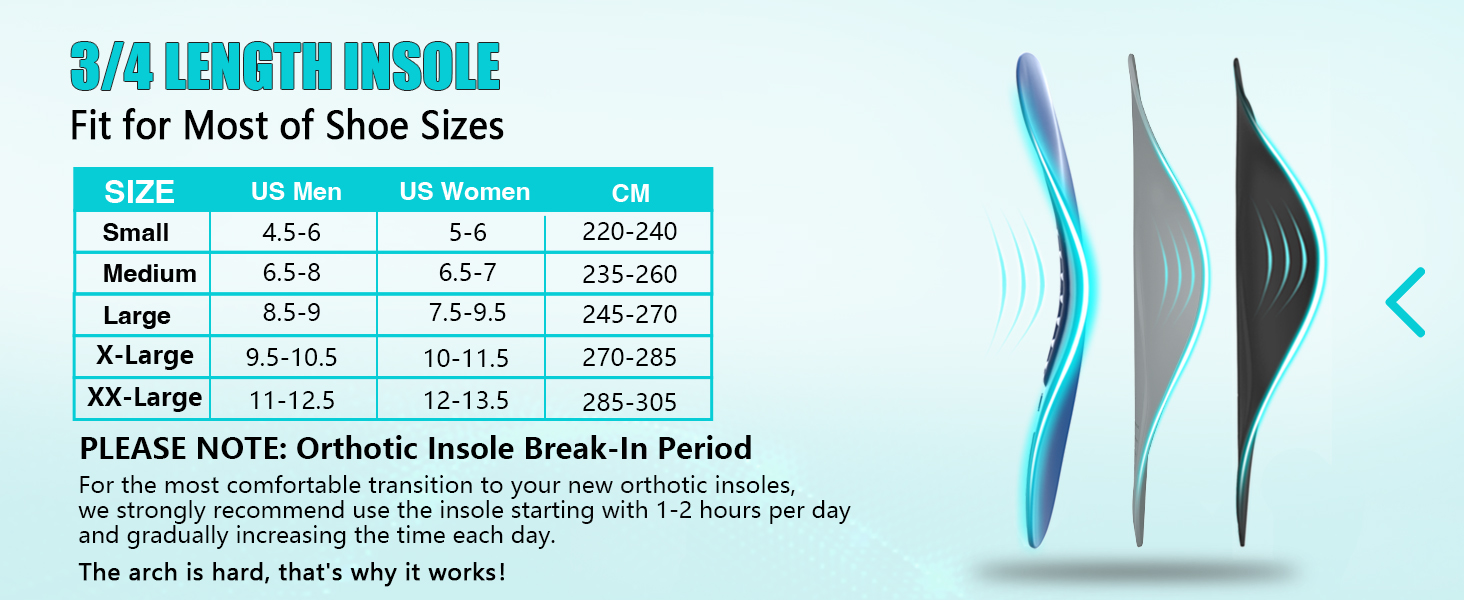 3/4 LENGTH INSOLE
Fit for Most of Shoe Sizes

| SIZE | US Men | US Women | CM |
|---|---|---|---|
| Small | 4.5-6 | 5-6 | 220-240 |
| Medium | 6.5-8 | 6.5-7 | 235-260 |
| Large | 8.5-9 | 7.5-9.5 | 245-270 |
| X-Large | 9.5-10.5 | 10-11.5 | 270-285 |
| XX-Large | 11-12.5 | 12-13.5 | 285-305 |

PLEASE NOTE: Orthotic Insole Break-In Period
For the most comfortable transition to your new orthotic insoles, we strongly recommend use the insole starting with 1-2 hours per day and gradually increasing the time each day.

The arch is hard, that's why it works!